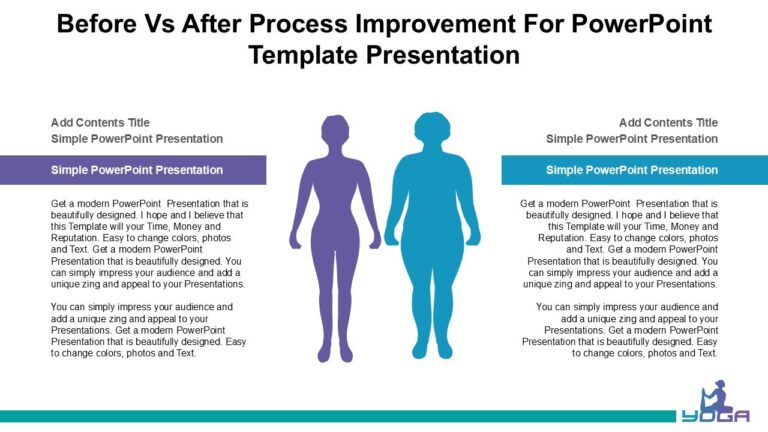 Before Vs After Process Improvement For PowerPoint Template Presentation

Add Contents Title
Simple PowerPoint Presentation

Simple PowerPoint Presentation

Get a modern PowerPoint Presentation that is beautifully designed. I hope and I believe that this Template will your Time, Money and Reputation. Easy to change colors, photos and Text. Get a modern PowerPoint Presentation that is beautifully designed. You can simply impress your audience and add a unique zing and appeal to your Presentations.

You can simply impress your audience and add a unique zing and appeal to your Presentations. Get a modern PowerPoint Presentation that is beautifully designed. Easy to change colors, photos and Text.

Add Contents Title
Simple PowerPoint Presentation

Simple PowerPoint Presentation

Get a modern PowerPoint Presentation that is beautifully designed. I hope and I believe that this Template will your Time, Money and Reputation. Easy to change colors, photos and Text. Get a modern PowerPoint Presentation that is beautifully designed. You can simply impress your audience and add a unique zing and appeal to your Presentations.

You can simply impress your audience and add a unique zing and appeal to your Presentations. Get a modern PowerPoint Presentation that is beautifully designed. Easy to change colors, photos and Text.

YOGA